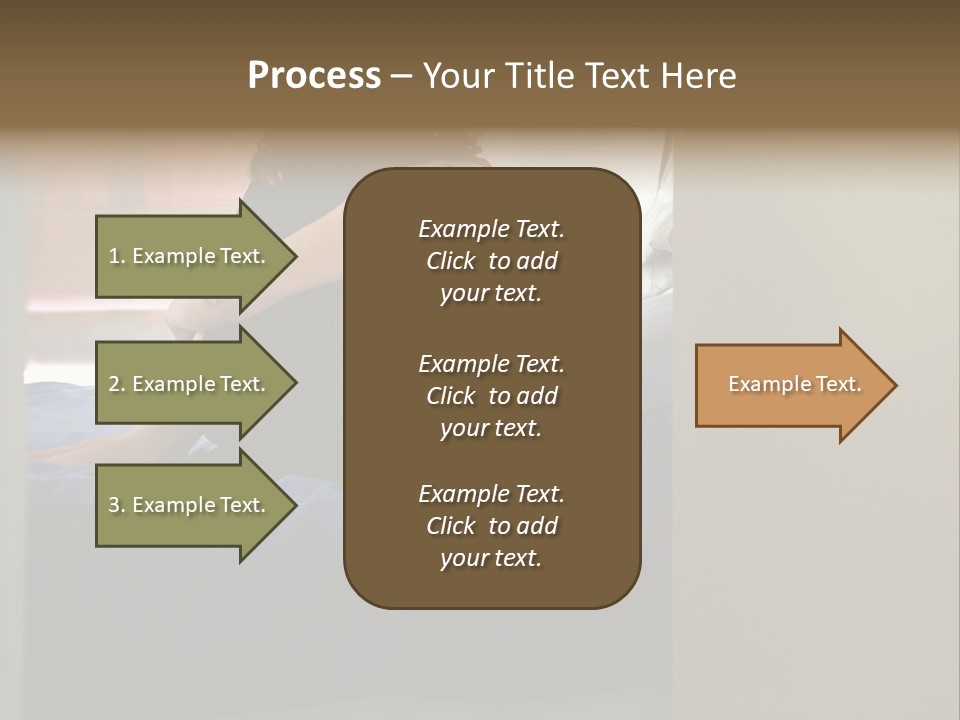 Process – Your Title Text Here

1. Example Text.

2. Example Text.

3. Example Text.

Example Text. Click to add your text.

Example Text. Click to add your text.

Example Text. Click to add your text.

Example Text.